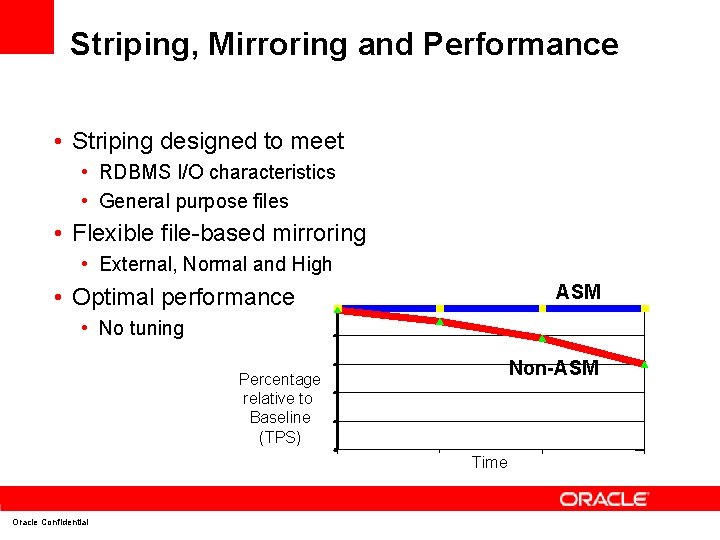 Striping, Mirroring and Performance

• Striping designed to meet
 • RDBMS I/O characteristics
 • General purpose files
• Flexible file-based mirroring
 • External, Normal and High
• Optimal performance
 • No tuning

ASM

Non-ASM

Percentage relative to Baseline (TPS)

Time

ORACLE

Oracle Confidential